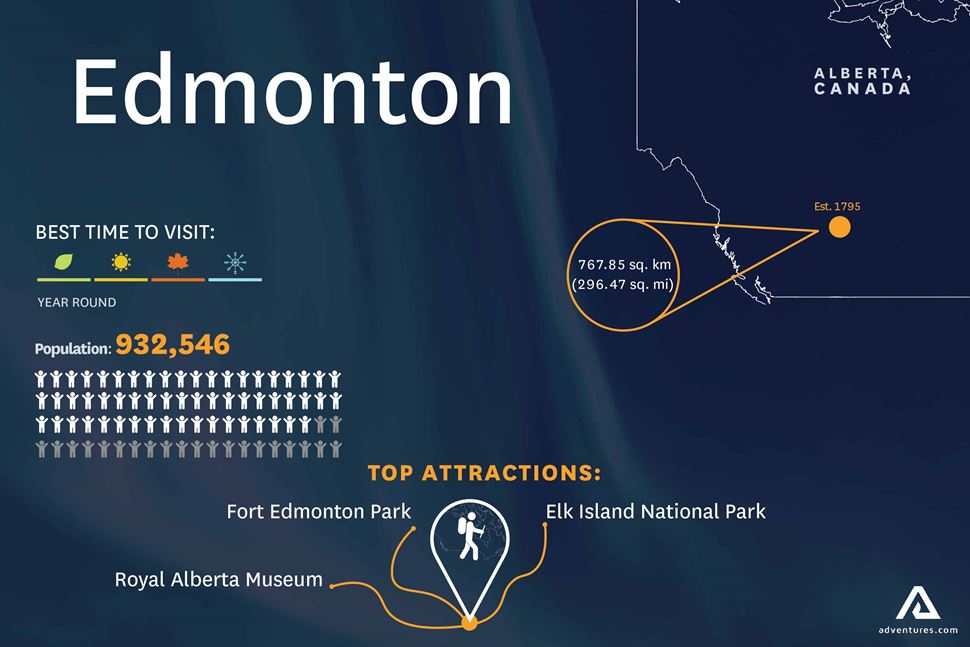 Edmonton

ALBERTA, CANADA

Est. 1795

767.85 sq. km (296.47 sq. mi)

BEST TIME TO VISIT:

YEAR ROUND

Population: 932,546

TOP ATTRACTIONS:

Fort Edmonton Park

Elk Island National Park

Royal Alberta Museum

adventures.com